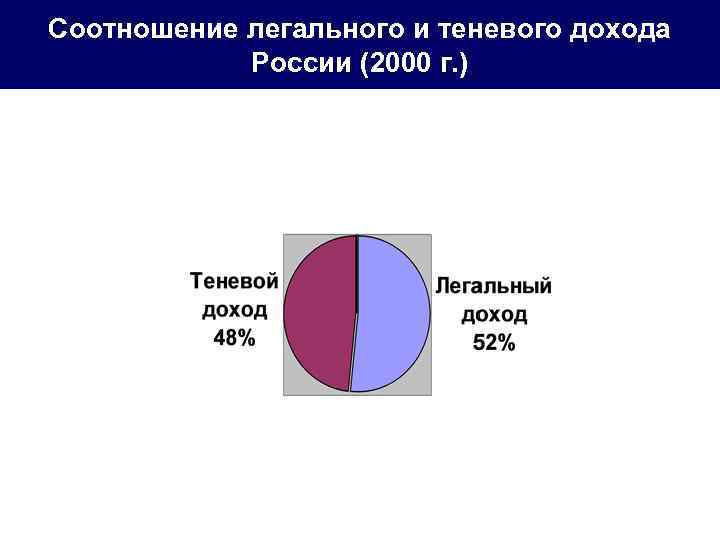 Соотношение легального и теневого дохода России (2000 г.)

Теневой доход 48%

Легальный доход 52%